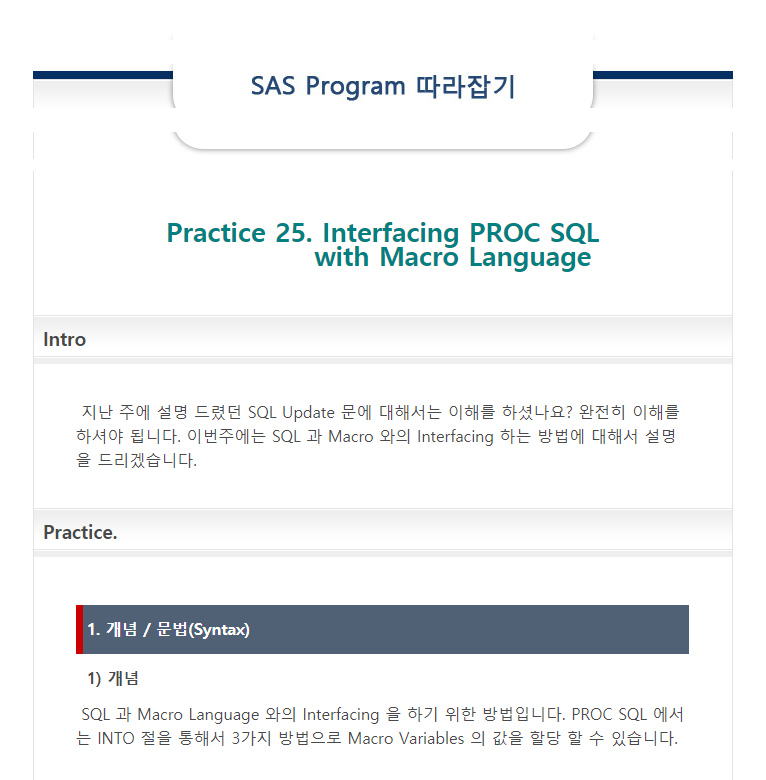 SAS Program 따라잡기

Practice 25. Interfacing PROC SQL with Macro Language

Intro

지난 주에 설명 드렸던 SQL Update 문에 대해서는 이해를 하셨나요? 완전히 이해를 하셔야 됩니다. 이번주에는 SQL 과 Macro 와의 Interfacing 하는 방법에 대해서 설명을 드리겠습니다.

Practice.

1. 개념 / 문법(Syntax)

1) 개념

SQL 과 Macro Language 와의 Interfacing 을 하기 위한 방법입니다. PROC SQL 에서는 INTO 절을 통해서 3가지 방법으로 Macro Variables 의 값을 할당 할 수 있습니다.